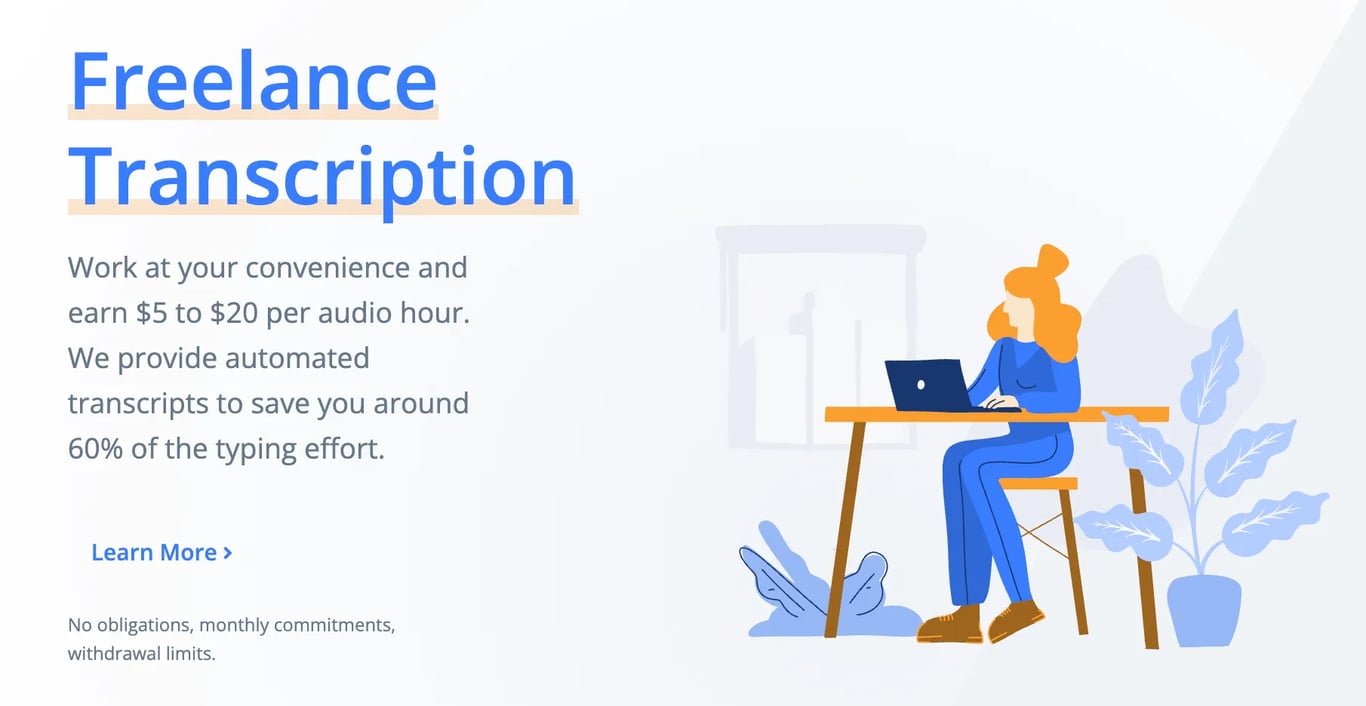 Freelance Transcription

Work at your convenience and earn \$5 to \$20 per audio hour. We provide automated transcripts to save you around 60% of the typing effort.

Learn More >

No obligations, monthly commitments, withdrawal limits.